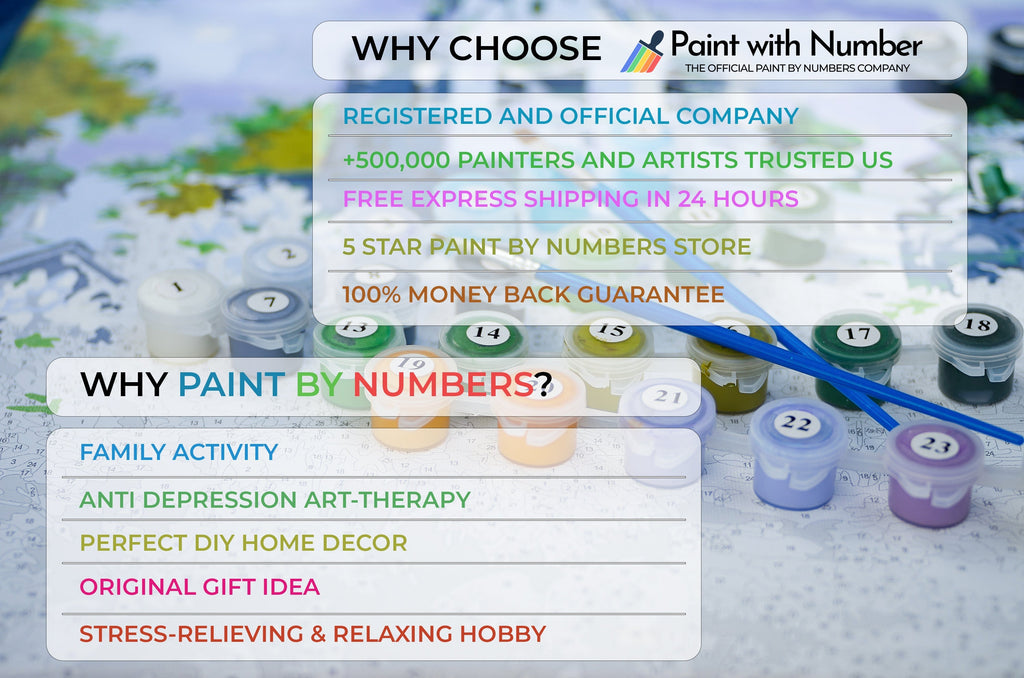 WHY CHOOSE Paint with Number
THE OFFICIAL PAINT BY NUMBERS COMPANY

REGISTERED AND OFFICIAL COMPANY
+500,000 PAINTERS AND ARTISTS TRUSTED US
FREE EXPRESS SHIPPING IN 24 HOURS
5 STAR PAINT BY NUMBERS STORE
100% MONEY BACK GUARANTEE

1 2 7 13 14 15 17 18 19 21 22 23

WHY PAINT BY NUMBERS?

FAMILY ACTIVITY
ANTI DEPRESSION ART-THERAPY
PERFECT DIY HOME DECOR
ORIGINAL GIFT IDEA
STRESS-RELIEVING & RELAXING HOBBY